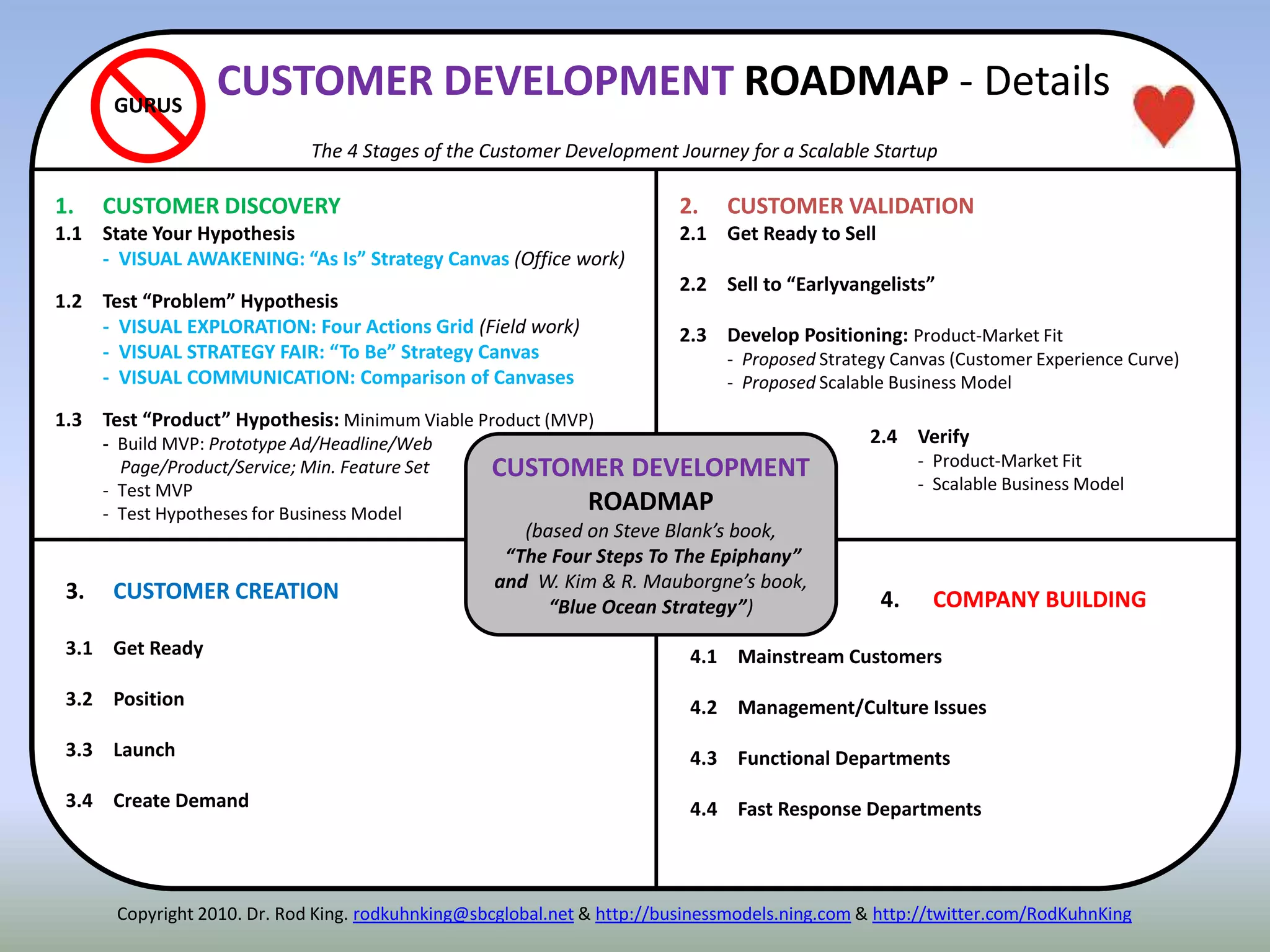 GURUS

CUSTOMER DEVELOPMENT ROADMAP - Details

The 4 Stages of the Customer Development Journey for a Scalable Startup

1. CUSTOMER DISCOVERY
1.1 State Your Hypothesis
- VISUAL AWAKENING: “As Is” Strategy Canvas (Office work)

1.2 Test “Problem” Hypothesis
- VISUAL EXPLORATION: Four Actions Grid (Field work)
- VISUAL STRATEGY FAIR: “To Be” Strategy Canvas
- VISUAL COMMUNICATION: Comparison of Canvases

1.3 Test “Product” Hypothesis: Minimum Viable Product (MVP)
- Build MVP: Prototype Ad/Headline/Web Page/Product/Service; Min. Feature Set
- Test MVP
- Test Hypotheses for Business Model

2. CUSTOMER VALIDATION
2.1 Get Ready to Sell

2.2 Sell to “Earlyvangelists”

2.3 Develop Positioning: Product-Market Fit
- Proposed Strategy Canvas (Customer Experience Curve)
- Proposed Scalable Business Model

2.4 Verify
- Product-Market Fit
- Scalable Business Model

CUSTOMER DEVELOPMENT
ROADMAP
(based on Steve Blank’s book,
“The Four Steps To The Epiphany”
and W. Kim & R. Mauborgne’s book,
“Blue Ocean Strategy”)

3. CUSTOMER CREATION

3.1 Get Ready

3.2 Position

3.3 Launch

3.4 Create Demand

4. COMPANY BUILDING

4.1 Mainstream Customers

4.2 Management/Culture Issues

4.3 Functional Departments

4.4 Fast Response Departments

Copyright 2010. Dr. Rod King. rodkuhnking@sbcglobal.net & http://businessmodels.ning.com & http://twitter.com/RodKuhnKing